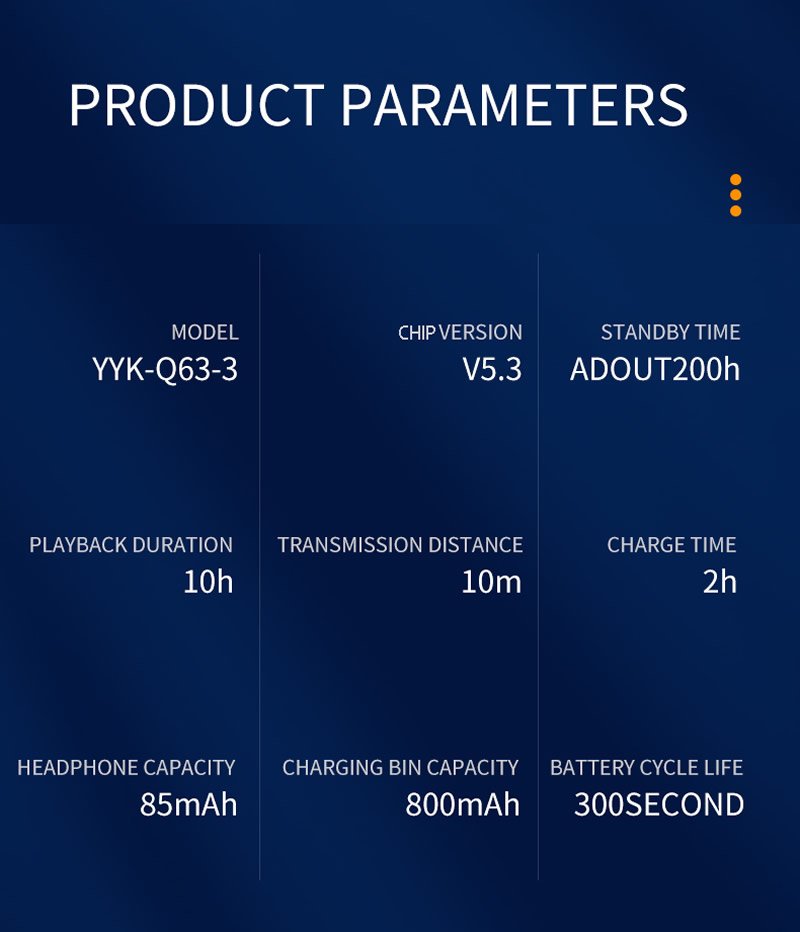 PRODUCT PARAMETERS

MODEL
YYK-Q63-3

CHIP VERSION
V5.3

STANDBY TIME
ADOUT200h

PLAYBACK DURATION
10h

TRANSMISSION DISTANCE
10m

CHARGE TIME
2h

HEADPHONE CAPACITY
85mAh

CHARGING BIN CAPACITY
800mAh

BATTERY CYCLE LIFE
300SECOND